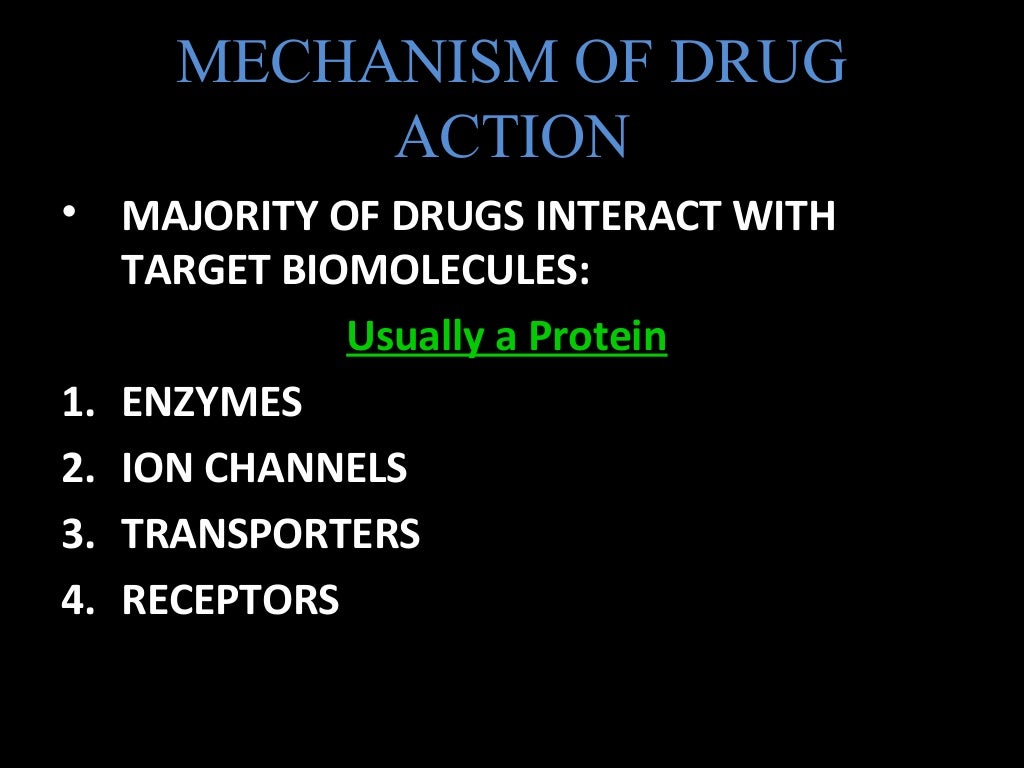 MECHANISM OF DRUG ACTION

• MAJORITY OF DRUGS INTERACT WITH TARGET BIOMOLECULES:

Usually a Protein

1. ENZYMES
2. ION CHANNELS
3. TRANSPORTERS
4. RECEPTORS